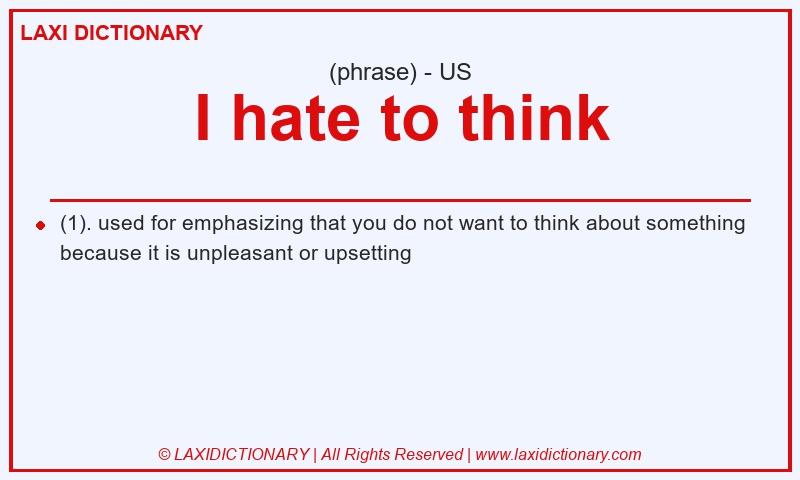 LAXI DICTIONARY

(phrase) - US

I hate to think

(1). used for emphasizing that you do not want to think about something because it is unpleasant or upsetting

© LAXIDICTIONARY | All Rights Reserved | www.laxidictionary.com